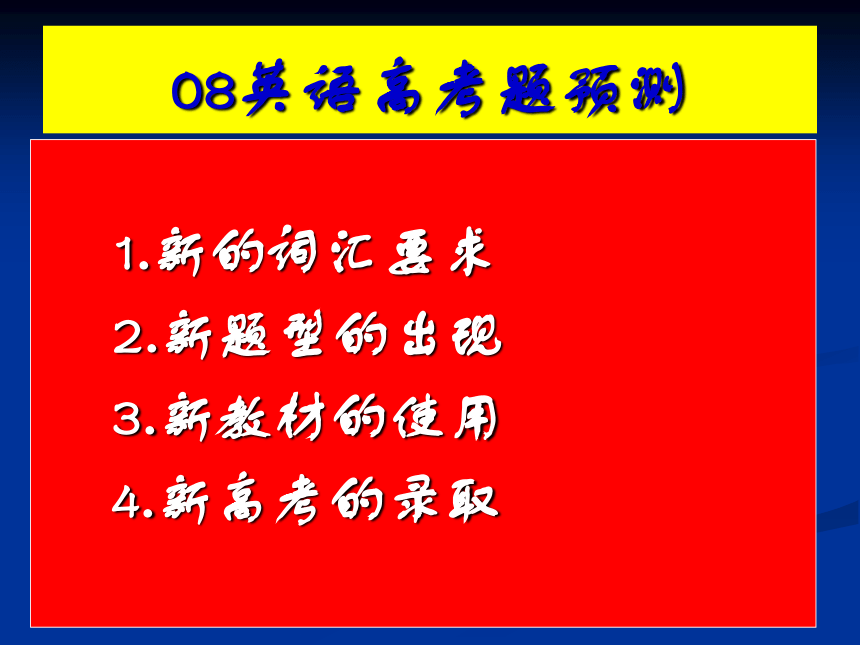 08英语高考题预测

1.新的词汇要求
2.新题型的出现
3.新教材的使用
4.新高考的录取